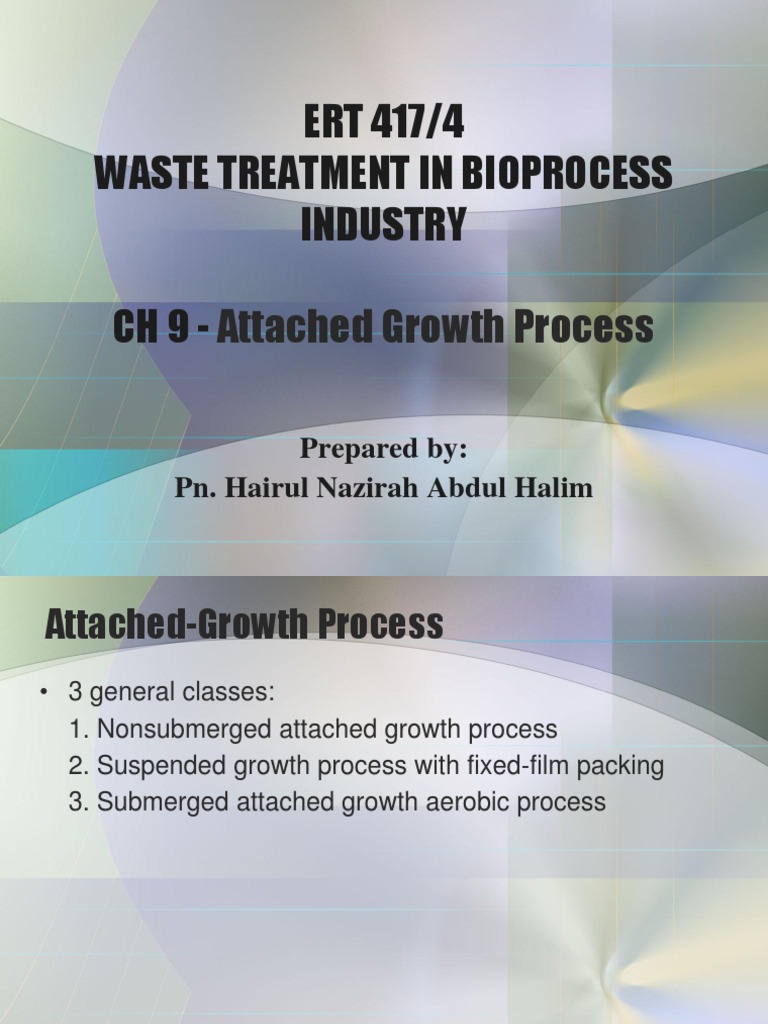 ERT 417/4
WASTE TREATMENT IN BIOPROCESS INDUSTRY

CH 9 - Attached Growth Process

Prepared by:
Pn. Hairul Nazirah Abdul Halim

Attached-Growth Process

• 3 general classes:
1. Nonsubmerged attached growth process
2. Suspended growth process with fixed-film packing
3. Submerged attached growth aerobic process